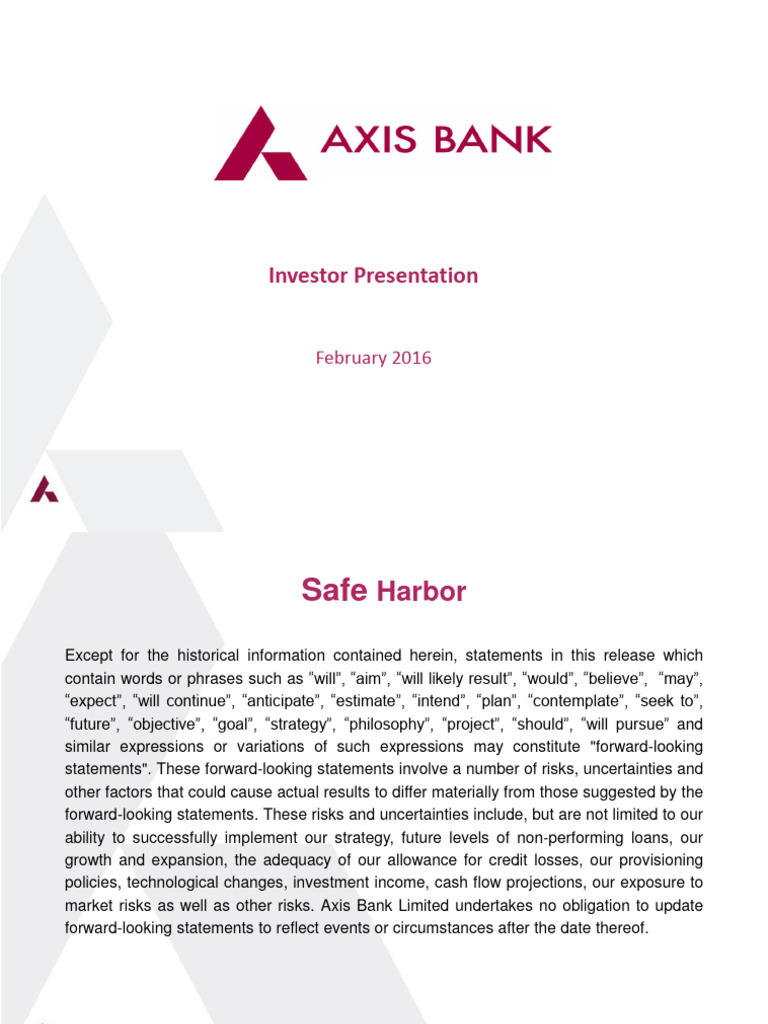 AXIS BANK

Investor Presentation

February 2016

Safe Harbor

Except for the historical information contained herein, statements in this release which contain words or phrases such as “will”, “aim”, “will likely result”, “would”, “believe”, “may”, “expect”, “will continue”, “anticipate”, “estimate”, “intend”, “plan”, “contemplate”, “seek to”, “future”, “objective”, “goal”, “strategy”, “philosophy”, “project”, “should”, “will pursue” and similar expressions or variations of such expressions may constitute "forward-looking statements". These forward-looking statements involve a number of risks, uncertainties and other factors that could cause actual results to differ materially from those suggested by the forward-looking statements. These risks and uncertainties include, but are not limited to our ability to successfully implement our strategy, future levels of non-performing loans, our growth and expansion, the adequacy of our allowance for credit losses, our provisioning policies, technological changes, investment income, cash flow projections, our exposure to market risks as well as other risks. Axis Bank Limited undertakes no obligation to update forward-looking statements to reflect events or circumstances after the date thereof.